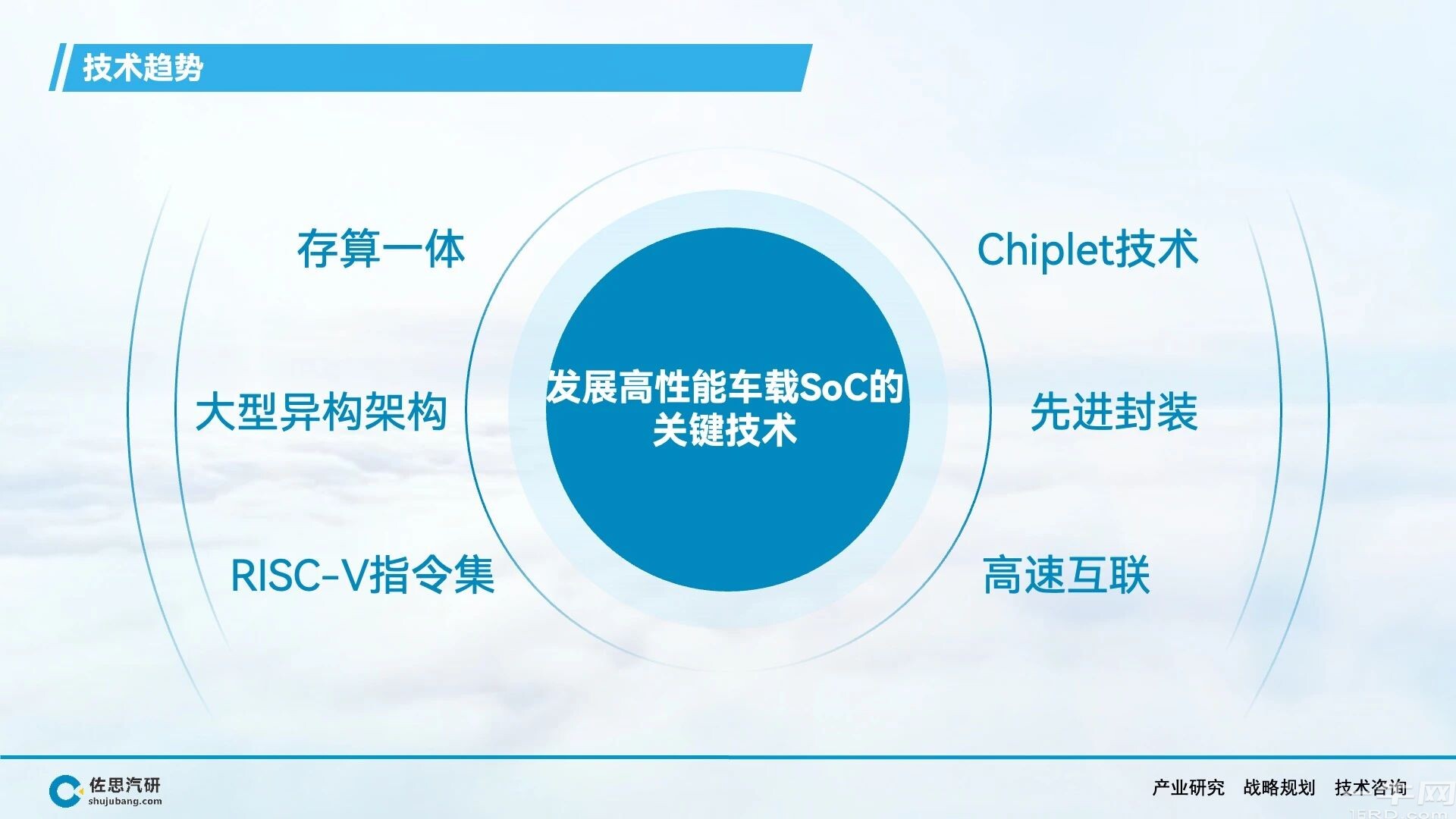 技术趋势

存算一体

大型异构架构

RISC-V指令集

发展高性能车载SoC的关键技术

Chiplet技术

先进封装

高速互联

佐思汽研
shujubang.com

产业研究 战略规划 技术咨询